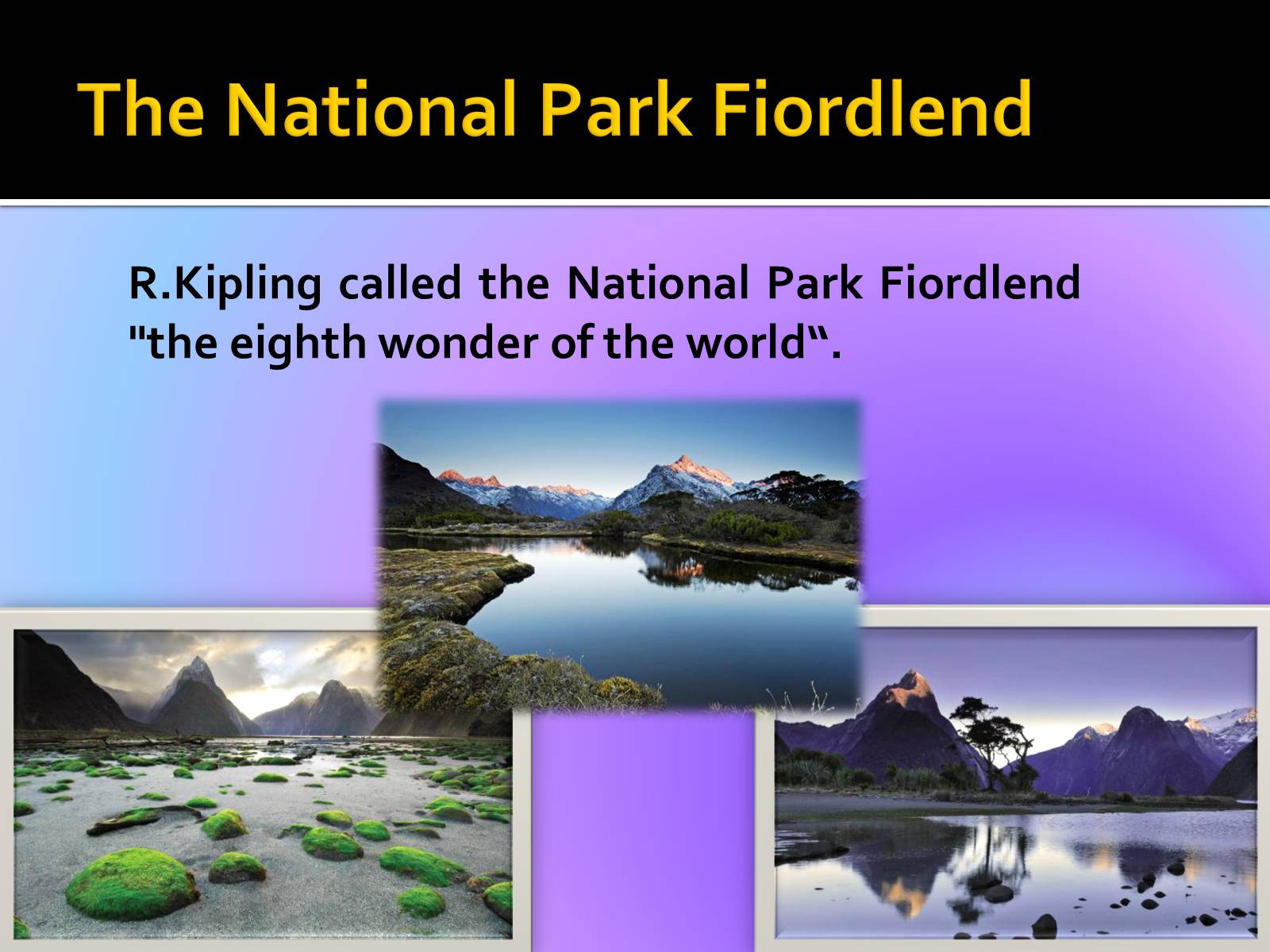 The National Park Fiordlend

R.Kipling called the National Park Fiordlend "the eighth wonder of the world“.